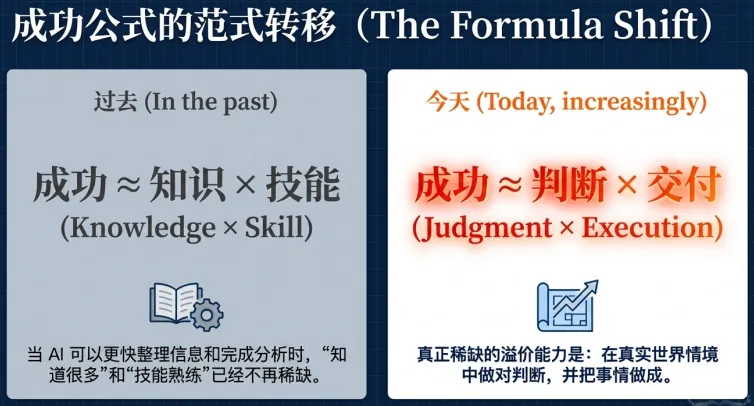 成功公式的范式转移（The Formula Shift）

过去 (In the past)

成功 ≈ 知识 × 技能
(Knowledge × Skill)

当 AI 可以更快整理信息和完成分析时，“知道很多”和“技能熟练”已经不再稀缺。

今天 (Today, increasingly)

成功 ≈ 判断 × 交付
(Judgment × Execution)

真正稀缺的溢价能力是：在真实世界情境中做对判断，并把事情做成。